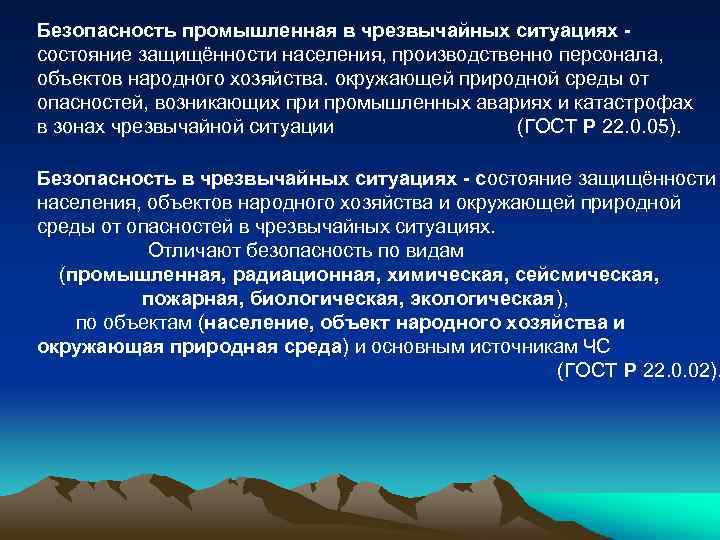 Безопасность промышленная в чрезвычайных ситуациях - состояние защищённости населения, производственно персонала, объектов народного хозяйства. окружающей природной среды от опасностей, возникающих при промышленных авариях и катастрофах в зонах чрезвычайной ситуации (ГОСТ Р 22.0.05).

Безопасность в чрезвычайных ситуациях - состояние защищённости населения, объектов народного хозяйства и окружающей природной среды от опасностей в чрезвычайных ситуациях.

Отличают безопасность по видам (промышленная, радиационная, химическая, сейсмическая, пожарная, биологическая, экологическая), по объектам (население, объект народного хозяйства и окружающая природная среда) и основным источникам ЧС (ГОСТ Р 22.0.02).